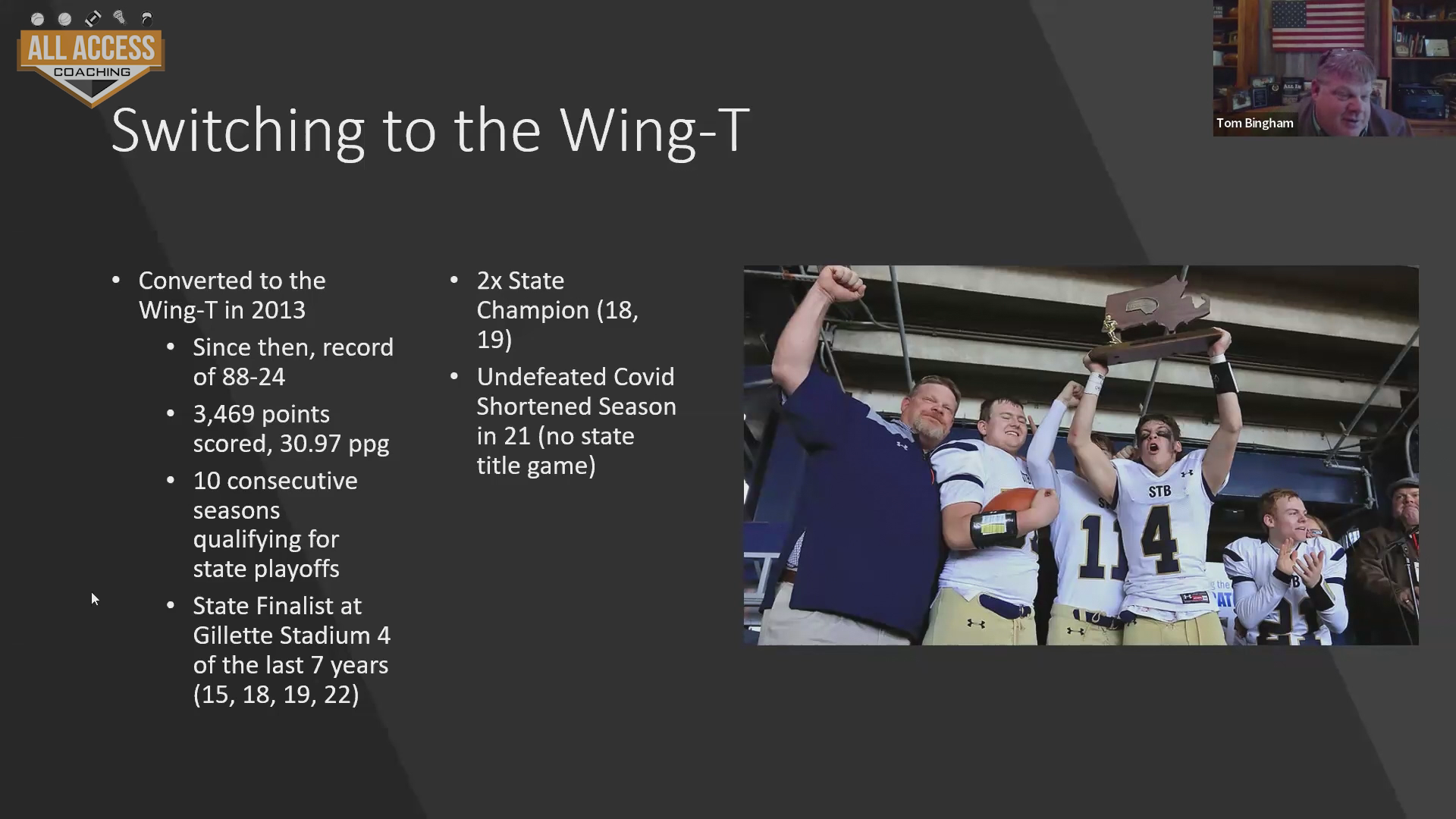 ALL ACCESS
COACHING

Tom Bingham

Switching to the Wing-T

• Converted to the Wing-T in 2013
  • Since then, record of 88-24
  • 3,469 points scored, 30.97 ppg
  • 10 consecutive seasons qualifying for state playoffs
  • State Finalist at Gillette Stadium 4 of the last 7 years (15, 18, 19, 22)

• 2x State Champion (18, 19)
• Undefeated Covid Shortened Season in 21 (no state title game)

STB
4
11